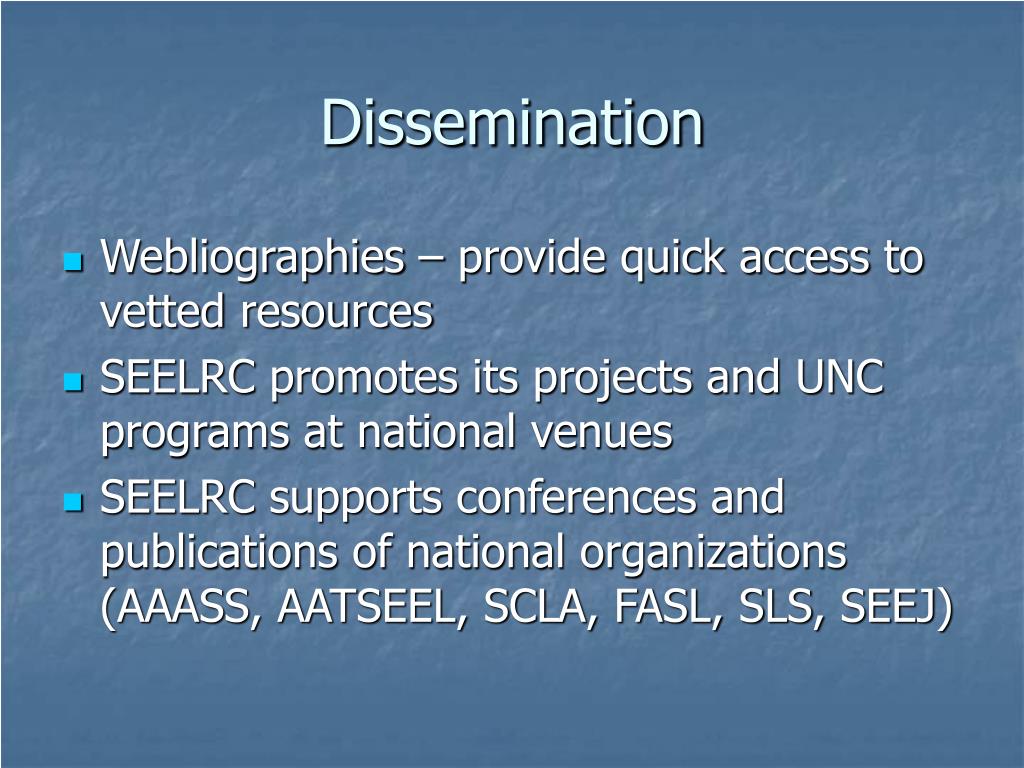 Dissemination

Webliographies – provide quick access to vetted resources

SEELRC promotes its projects and UNC programs at national venues

SEELRC supports conferences and publications of national organizations (AAASS, AATSEEL, SCLA, FASL, SLS, SEEJ)